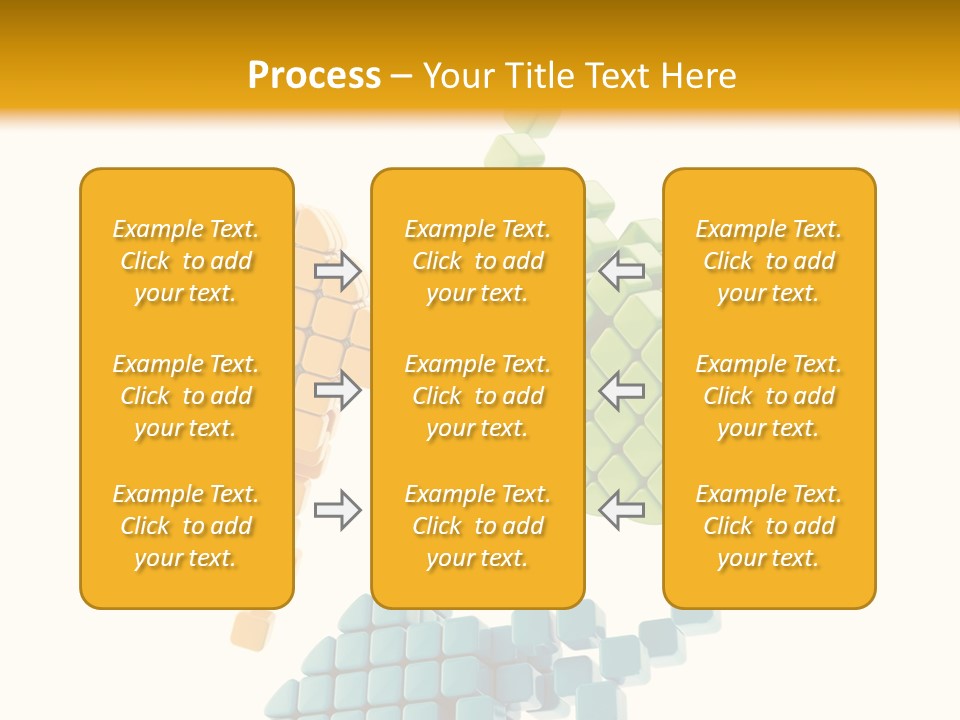 Process – Your Title Text Here

Example Text. Click to add your text.

Example Text. Click to add your text.

Example Text. Click to add your text.

Example Text. Click to add your text.

Example Text. Click to add your text.

Example Text. Click to add your text.

Example Text. Click to add your text.

Example Text. Click to add your text.

Example Text. Click to add your text.